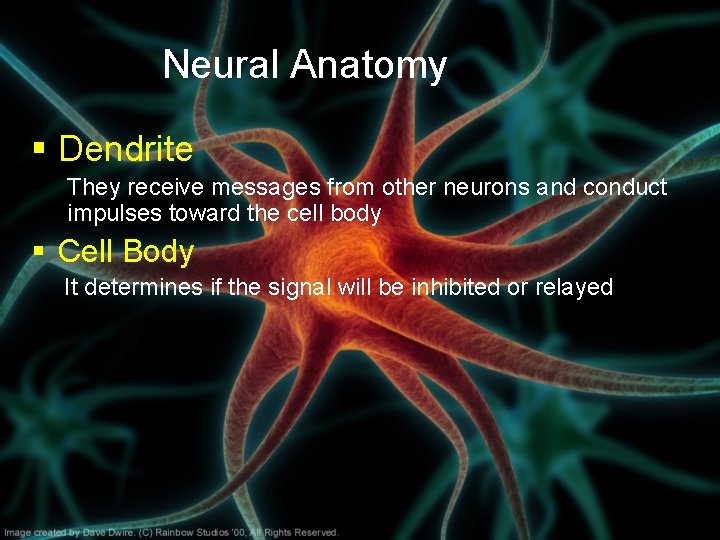 Neural Anatomy

▪ Dendrite

They receive messages from other neurons and conduct impulses toward the cell body

▪ Cell Body

It determines if the signal will be inhibited or relayed

Image created by Dave Dwire. (C) Rainbow Studios '00, All Rights Reserved.